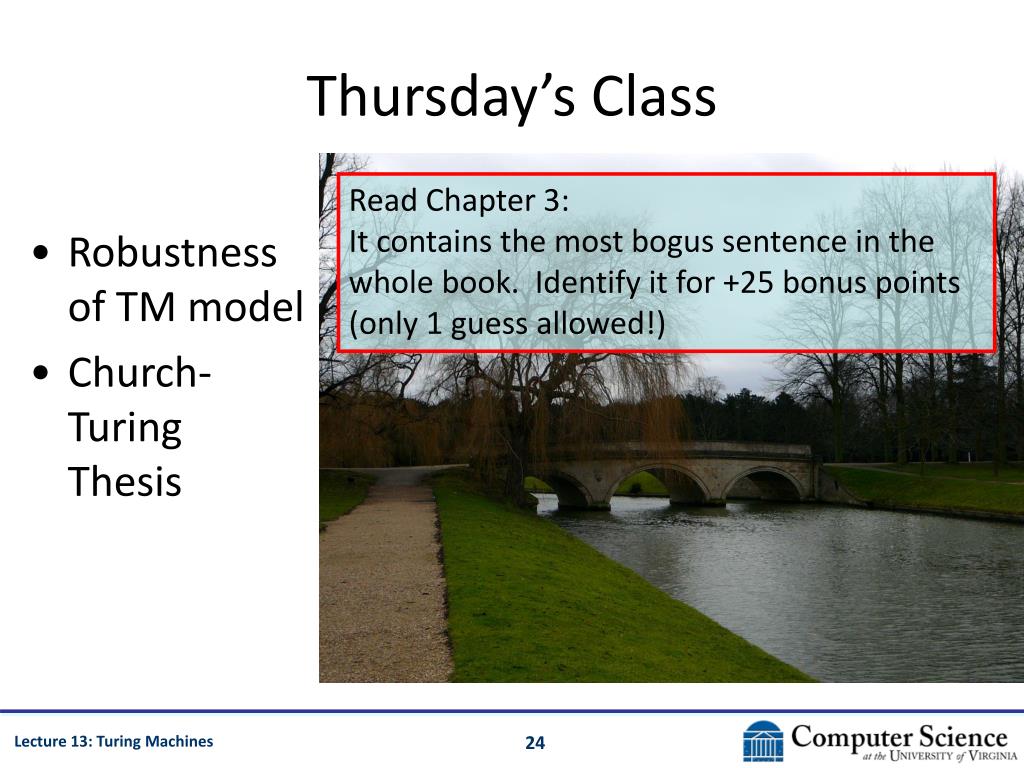 Thursday's Class

• Robustness of TM model
• Church-Turing Thesis

Read Chapter 3:
It contains the most bogus sentence in the whole book. Identify it for +25 bonus points (only 1 guess allowed!)

Lecture 13: Turing Machines

24

Computer Science
at the University of Virginia